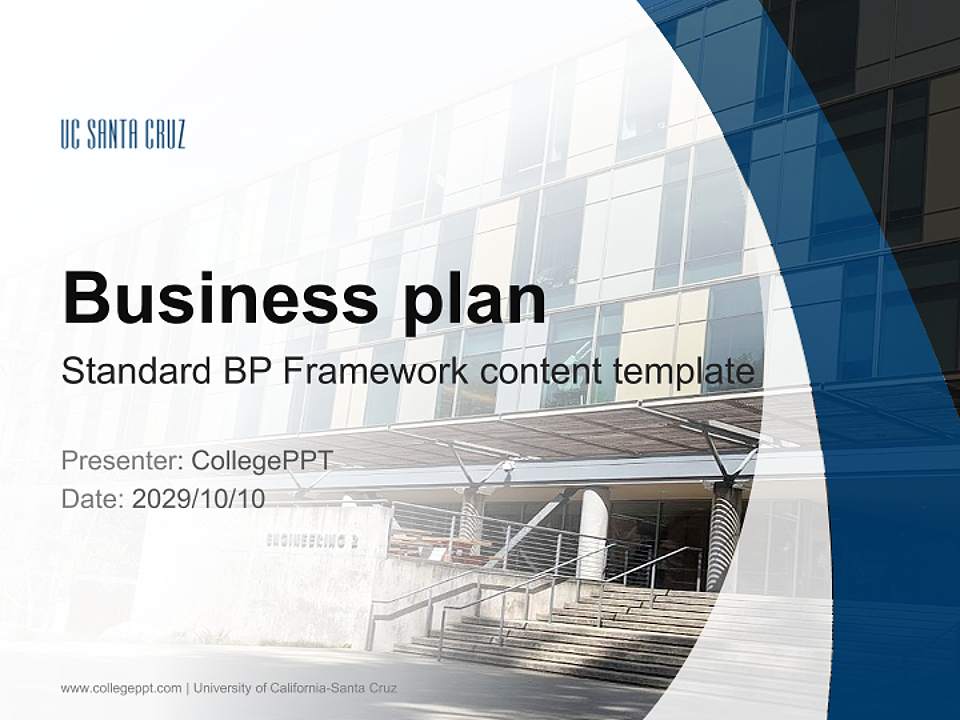 UC SANTA CRUZ

Business plan

Standard BP Framework content template

Presenter: CollegePPT
Date: 2029/10/10

ENGINEERING 2

www.collegeppt.com | University of California-Santa Cruz